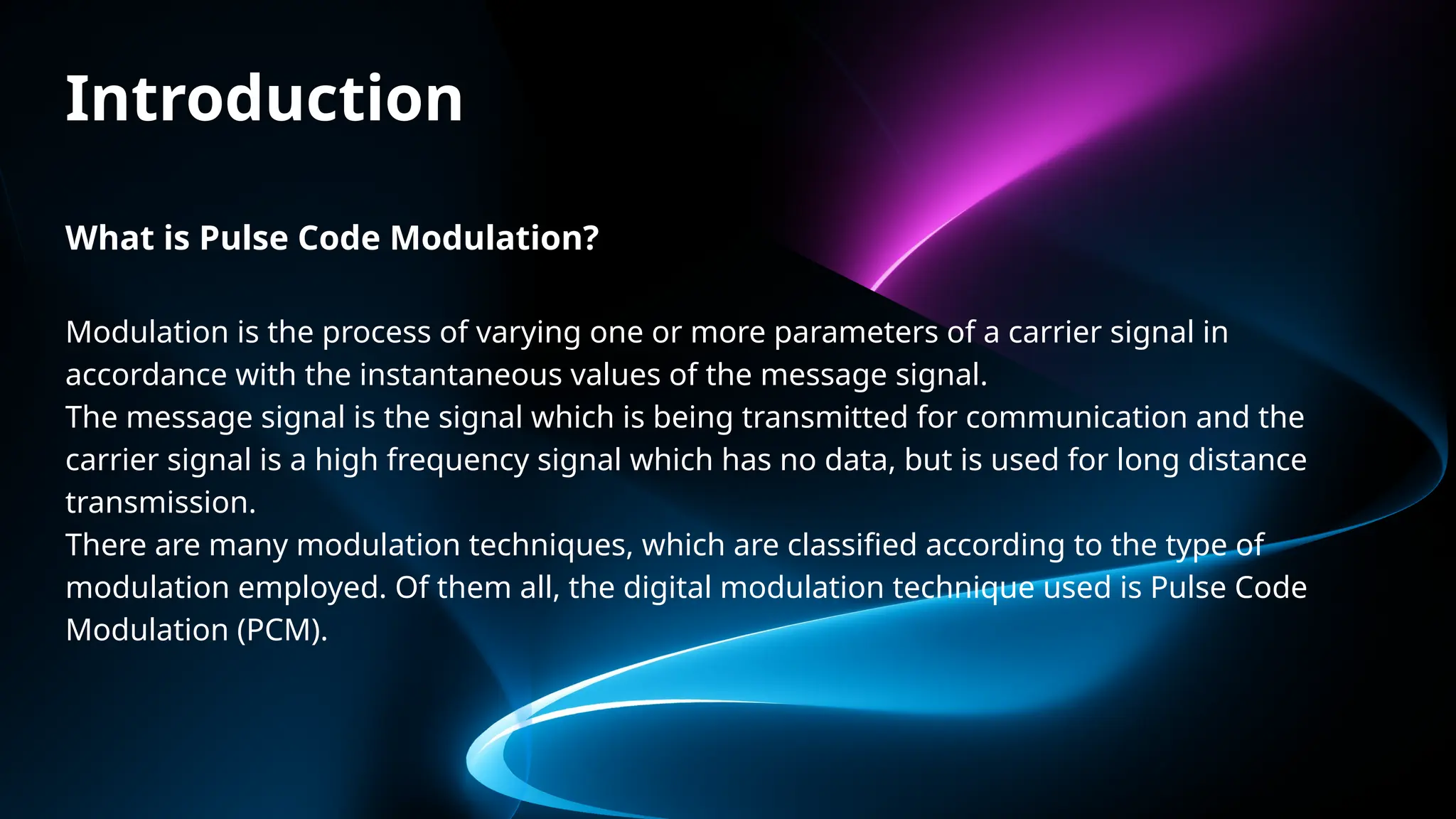 Introduction

What is Pulse Code Modulation?

Modulation is the process of varying one or more parameters of a carrier signal in accordance with the instantaneous values of the message signal.
The message signal is the signal which is being transmitted for communication and the carrier signal is a high frequency signal which has no data, but is used for long distance transmission.
There are many modulation techniques, which are classified according to the type of modulation employed. Of them all, the digital modulation technique used is Pulse Code Modulation (PCM).